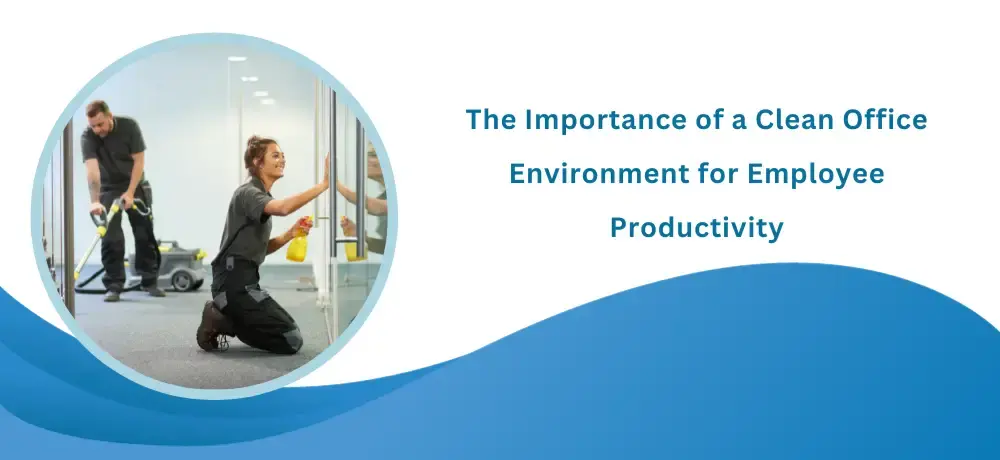 The Importance of a Clean Office Environment for Employee Productivity